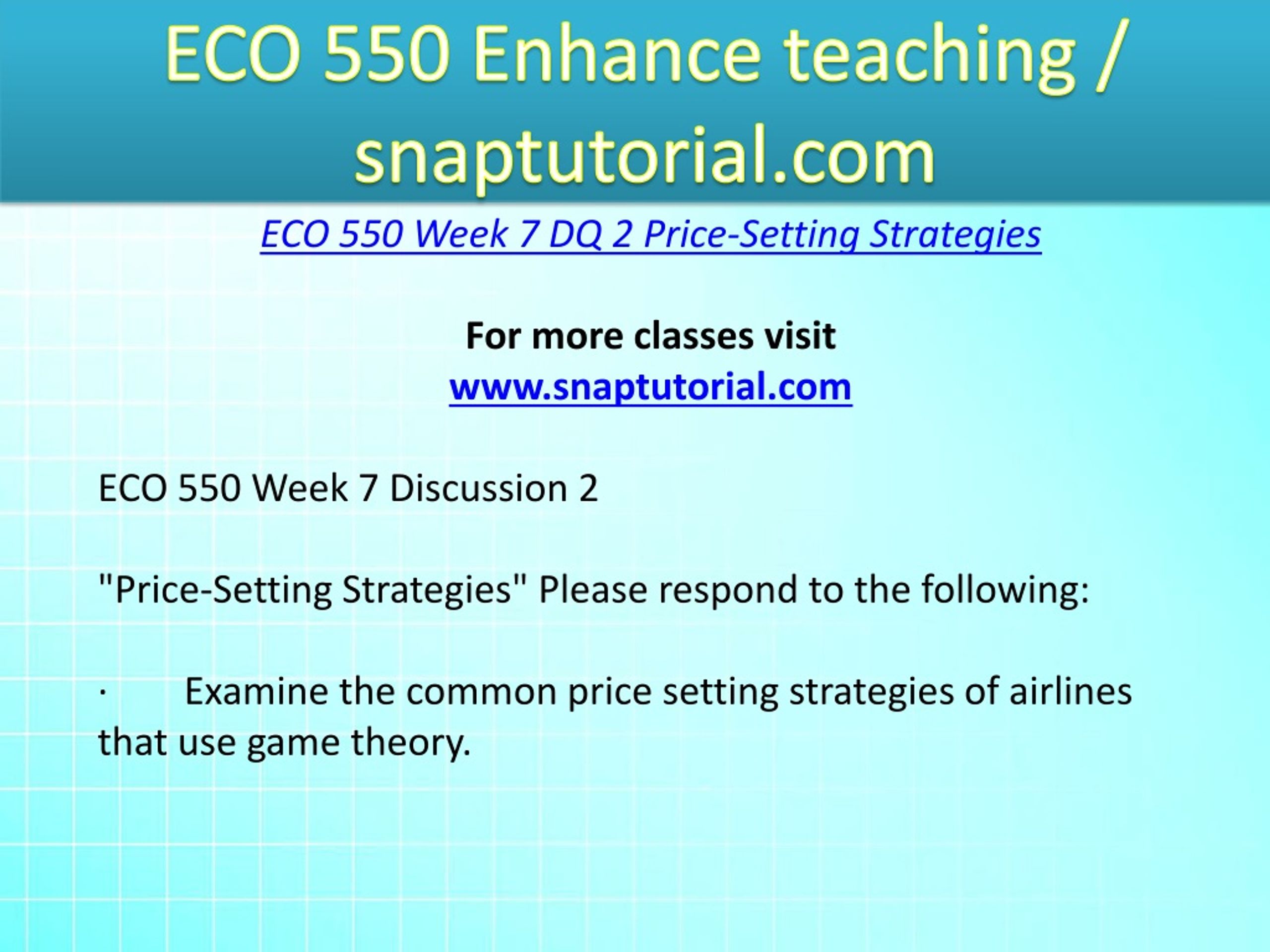 ECO 550 Enhance teaching / snaptutorial.com

ECO 550 Week 7 DQ 2 Price-Setting Strategies

For more classes visit
www.snaptutorial.com

ECO 550 Week 7 Discussion 2

"Price-Setting Strategies" Please respond to the following:

· Examine the common price setting strategies of airlines that use game theory.